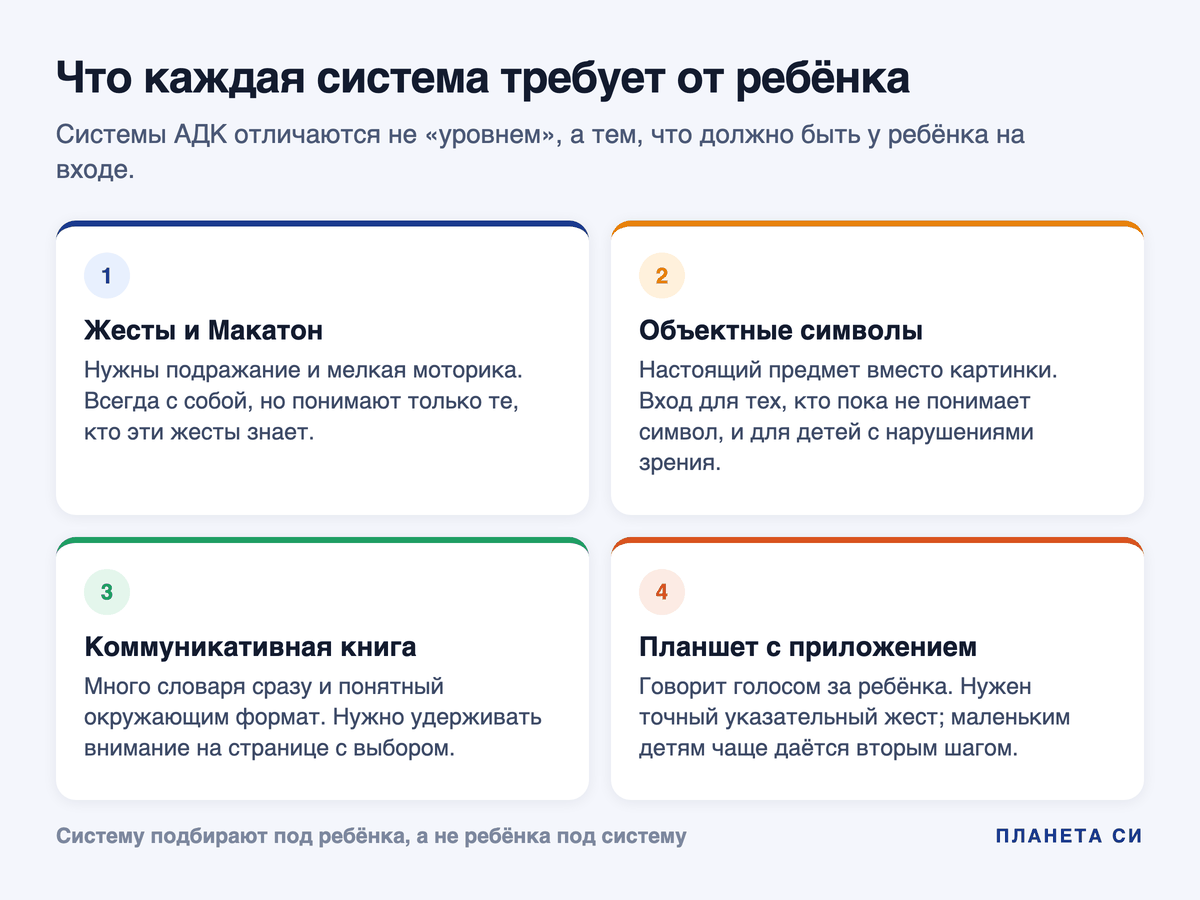 Что каждая система требует от ребёнка

Системы АДК отличаются не «уровнем», а тем, что должно быть у ребёнка на входе.

1

Жесты и Макатон

Нужны подражание и мелкая моторика. Всегда с собой, но понимают только те, кто эти жесты знает.

2

Объектные символы

Настоящий предмет вместо картинки. Вход для тех, кто пока не понимает символ, и для детей с нарушениями зрения.

3

Коммуникативная книга

Много словаря сразу и понятный окружающим формат. Нужно удерживать внимание на странице с выбором.

4

Планшет с приложением

Говорит голосом за ребёнка. Нужен точный указательный жест; маленьким детям чаще даётся вторым шагом.

Систему подбирают под ребёнка, а не ребёнка под систему

ПЛАНЕТА СИ